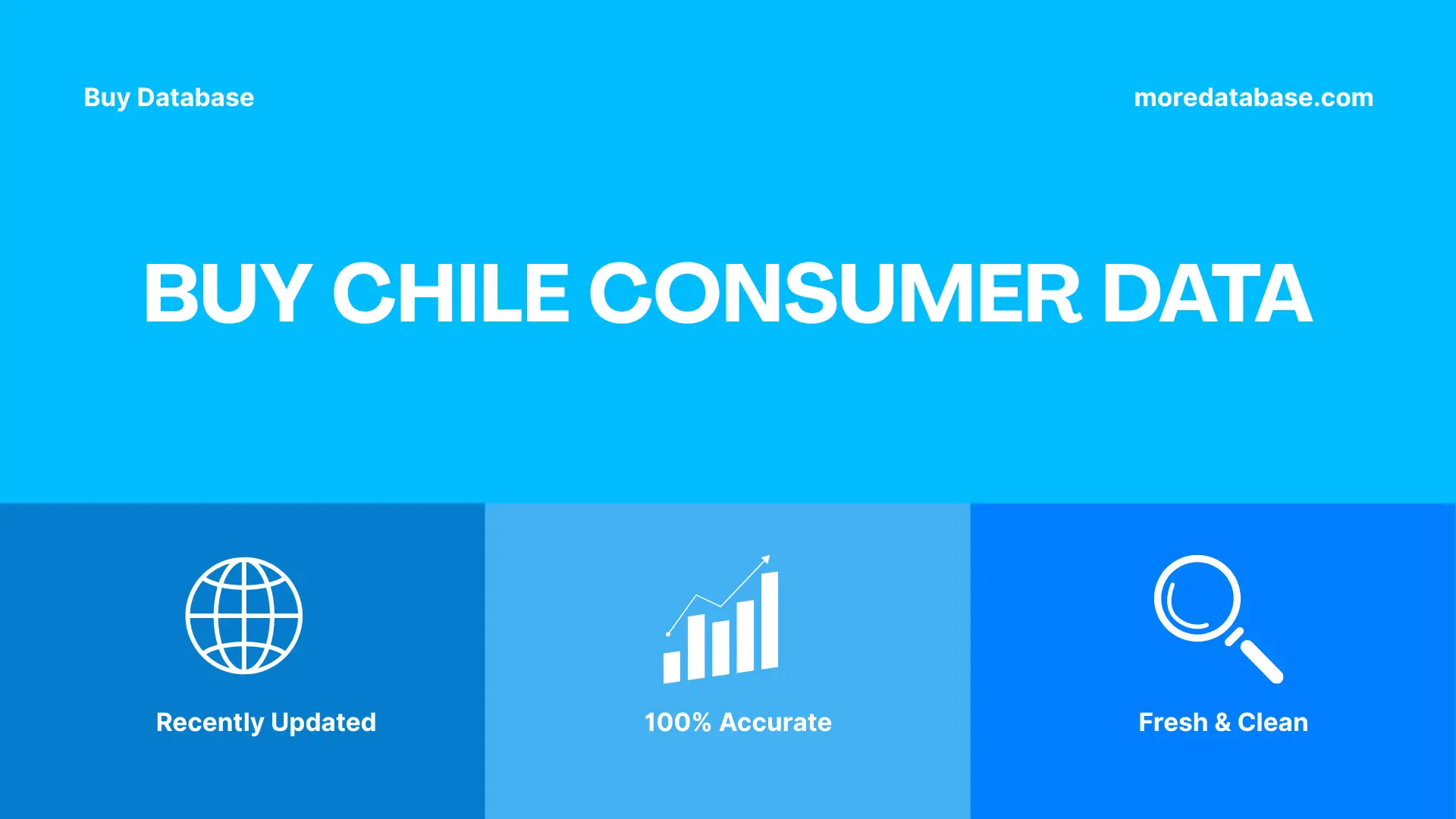 Buy Database

moredatabase.com

BUY CHILE CONSUMER DATA

Recently Updated

100% Accurate

Fresh & Clean